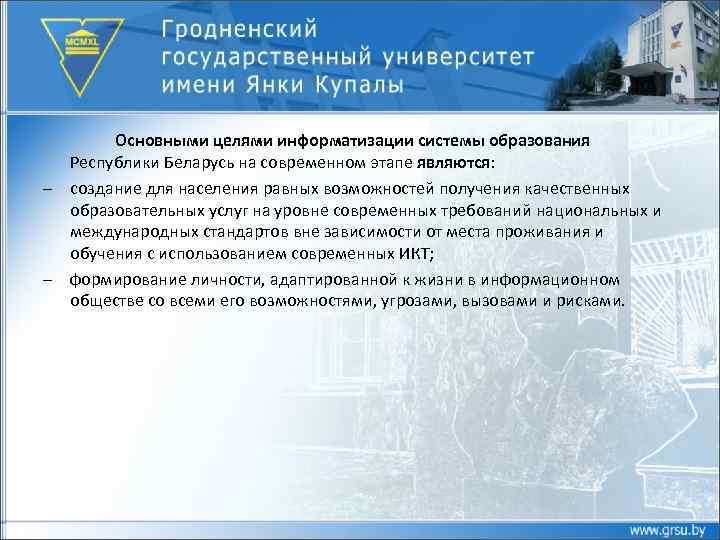 MCMXL

Гродненский государственный университет имени Янки Купалы

Основными целями информатизации системы образования Республики Беларусь на современном этапе являются:

– создание для населения равных возможностей получения качественных образовательных услуг на уровне современных требований национальных и международных стандартов вне зависимости от места проживания и обучения с использованием современных ИКТ;

– формирование личности, адаптированной к жизни в информационном обществе со всеми его возможностями, угрозами, вызовами и рисками.

www.grsu.by